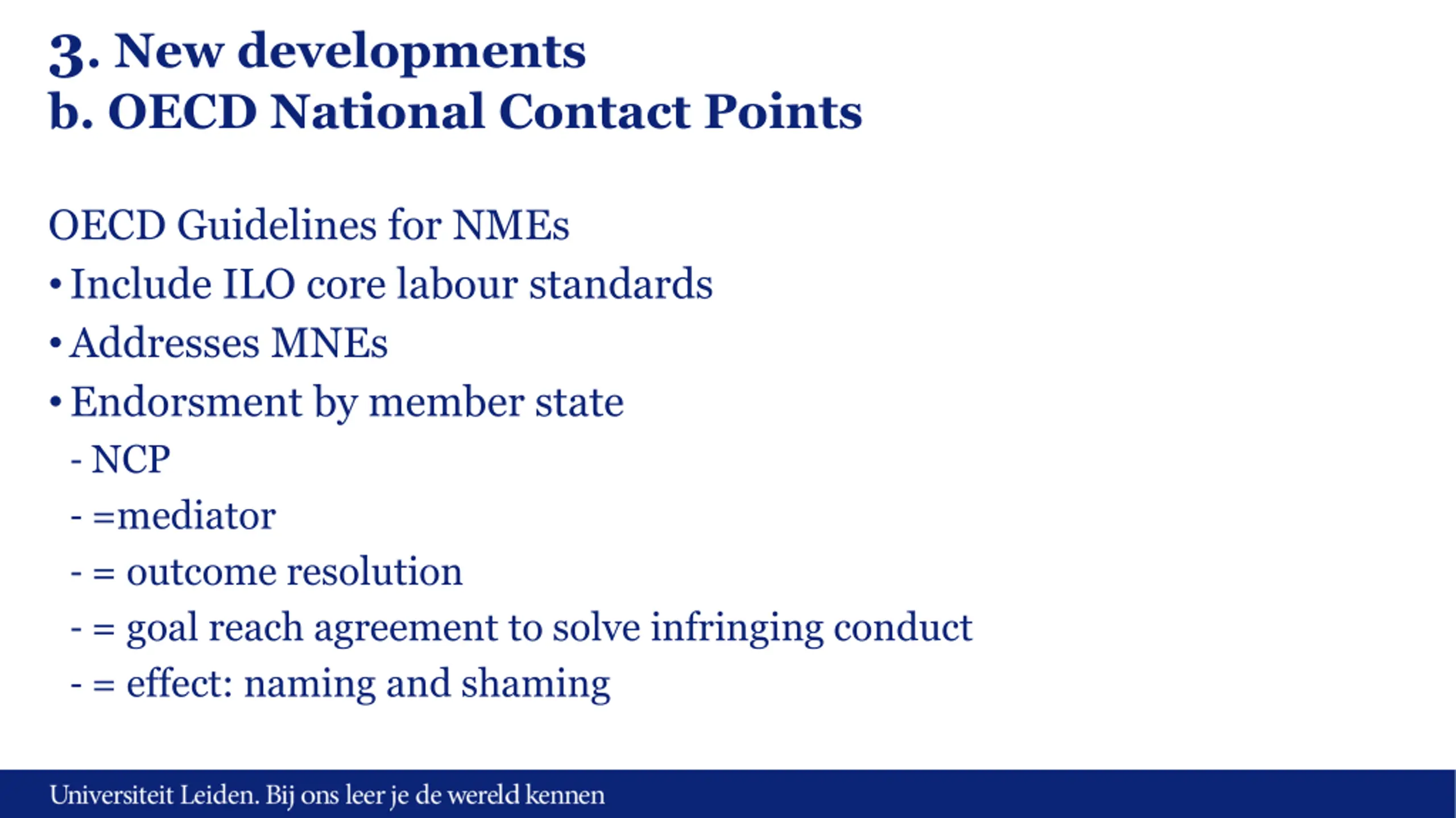 3. New developments
b. OECD National Contact Points

OECD Guidelines for NMEs
• Include ILO core labour standards
• Addresses MNEs
• Endorsment by member state
- NCP
- =mediator
- = outcome resolution
- = goal reach agreement to solve infringing conduct
- = effect: naming and shaming

Universiteit Leiden. Bij ons leer je de wereld kennen